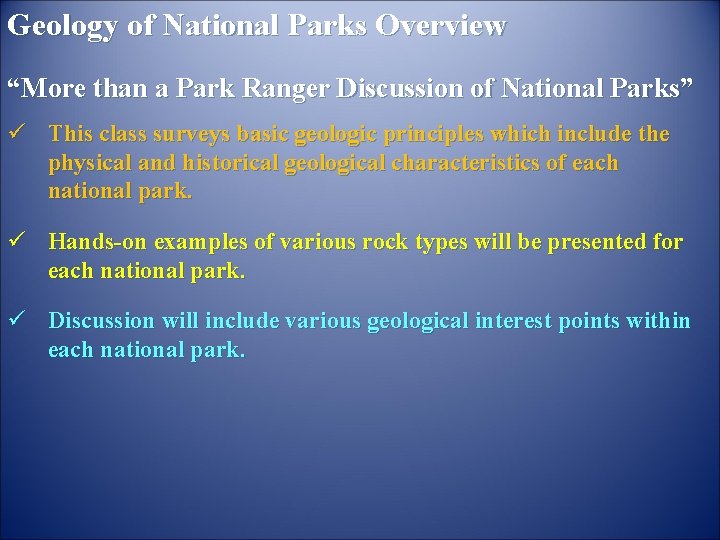 Geology of National Parks Overview

“More than a Park Ranger Discussion of National Parks”

✓ This class surveys basic geologic principles which include the physical and historical geological characteristics of each national park.

✓ Hands-on examples of various rock types will be presented for each national park.

✓ Discussion will include various geological interest points within each national park.